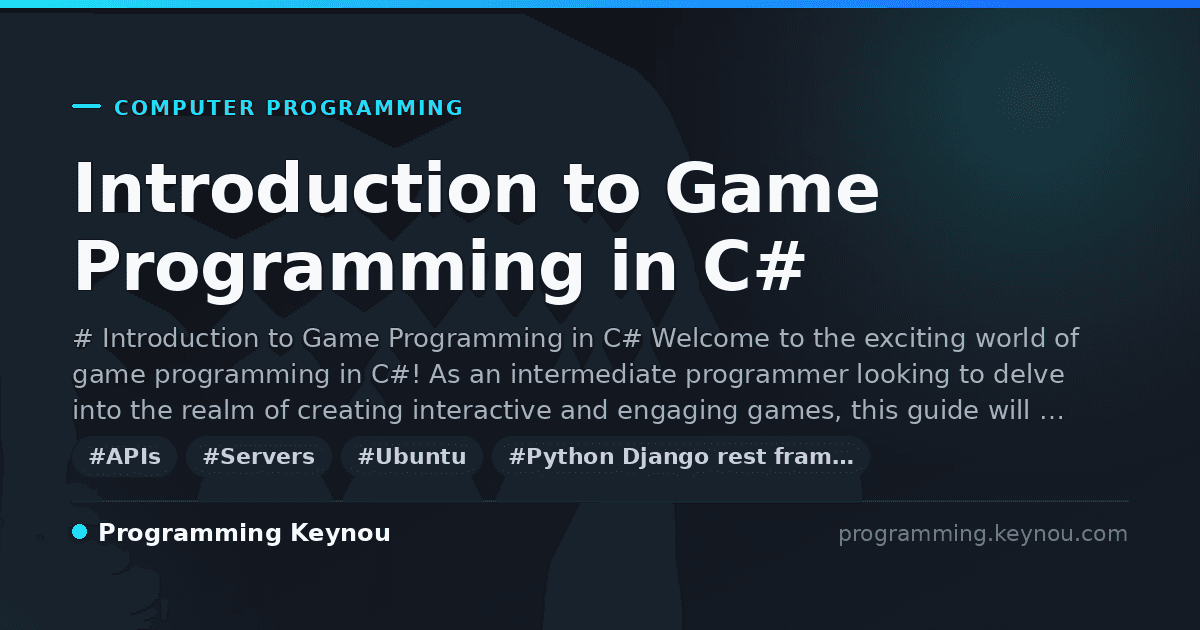 COMPUTER PROGRAMMING

Introduction to Game Programming in C#

# Introduction to Game Programming in C# Welcome to the exciting world of game programming in C#! As an intermediate programmer looking to delve into the realm of creating interactive and engaging games, this guide will …

#APIs #Servers #Ubuntu #Python Django rest fram…

Programming Keynou

programming.keynou.com